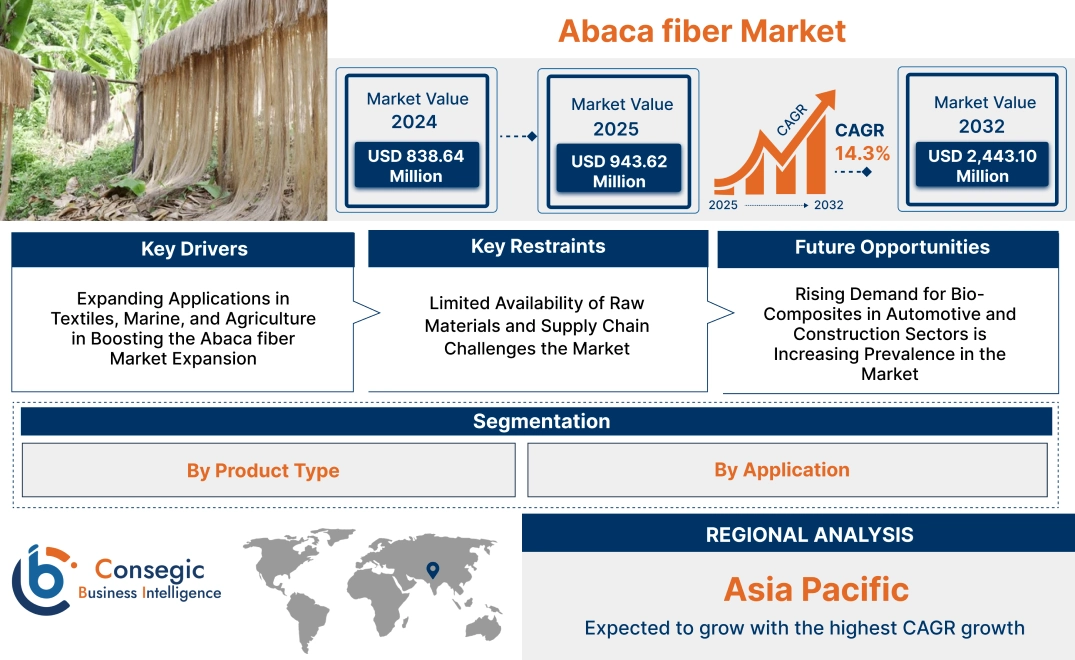 Abaca fiber Market

Market Value 2024
USD 838.64 Million

Market Value 2025
USD 943.62 Million

CAGR
CAGR 14.3%
2025 2032

Market Value 2032
USD 2,443.10 Million

Key Drivers
Expanding Applications in Textiles, Marine, and Agriculture in Boosting the Abaca fiber Market Expansion

Key Restraints
Limited Availability of Raw Materials and Supply Chain Challenges the Market

Future Opportunities
Rising Demand for Bio-Composites in Automotive and Construction Sectors is Increasing Prevalence in the Market

Segmentation
By Product Type
By Application

Consegic Business Intelligence

REGIONAL ANALYSIS
Asia Pacific
Expected to grow with the highest CAGR growth